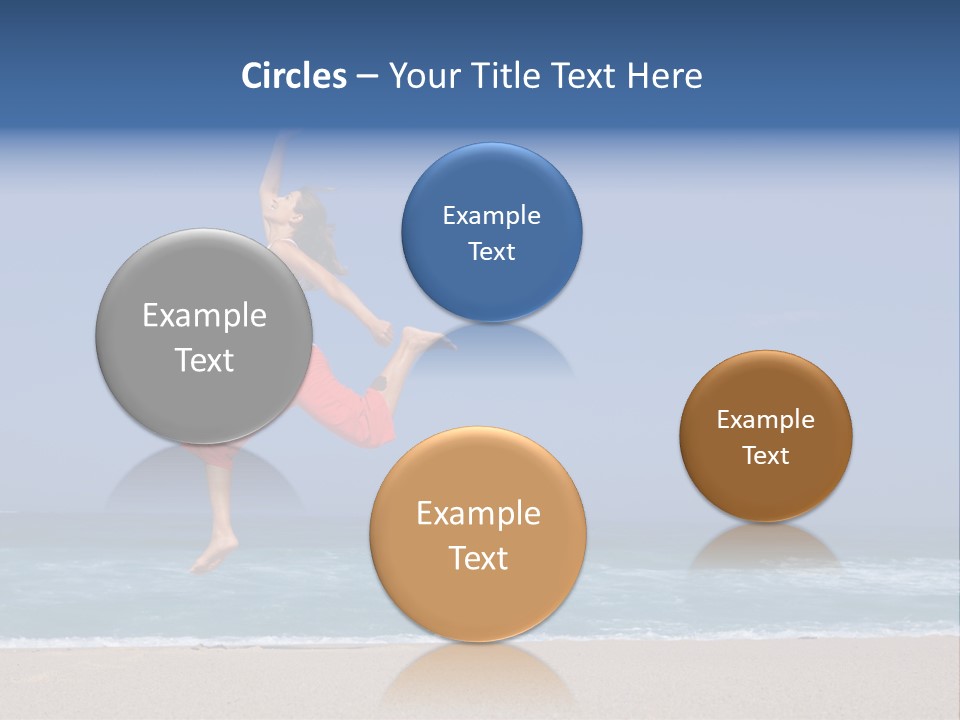 Circles – Your Title Text Here

Example Text

Example Text

Example Text

Example Text